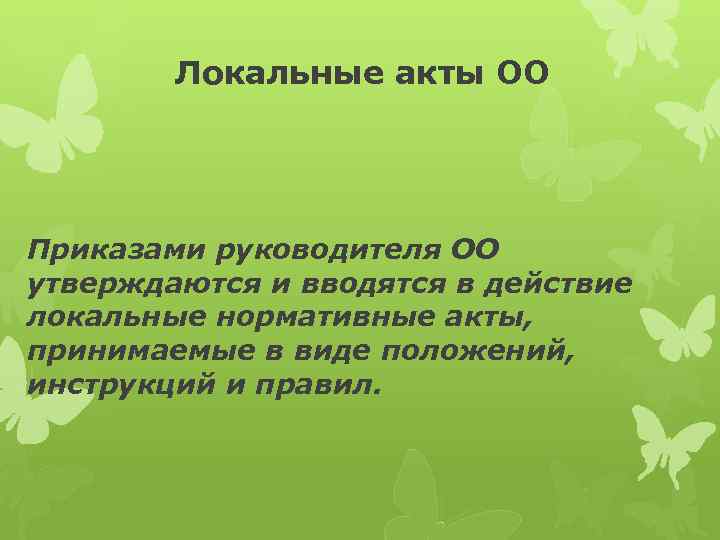 Локальные акты ОО

Приказами руководителя ОО утверждаются и вводятся в действие локальные нормативные акты, принимаемые в виде положений, инструкций и правил.